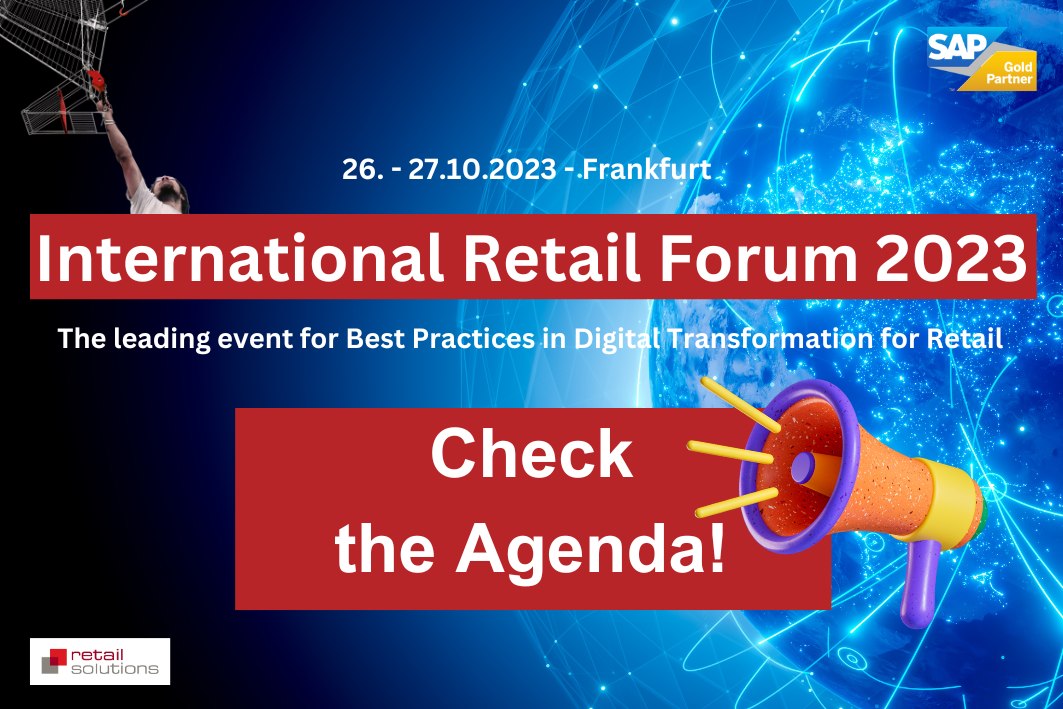 SAP Gold Partner

26. - 27.10.2023 - Frankfurt

International Retail Forum 2023

The leading event for Best Practices in Digital Transformation for Retail

Check the Agenda!

retail solutions